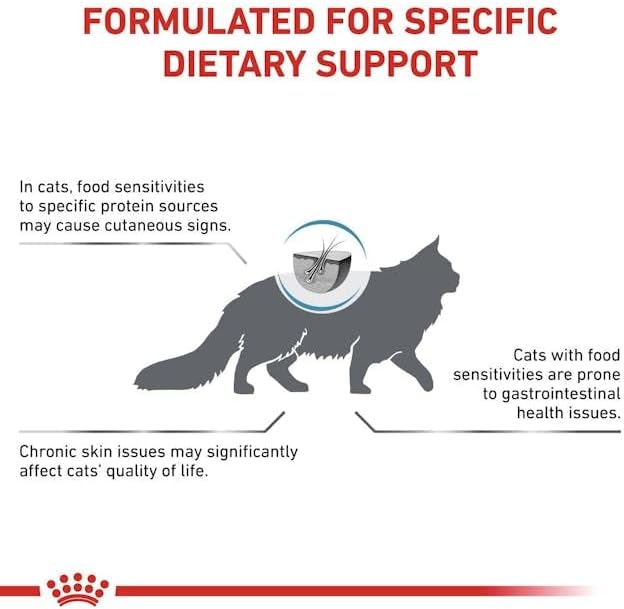 FORMULATED FOR SPECIFIC DIETARY SUPPORT

In cats, food sensitivities to specific protein sources may cause cutaneous signs.

Cats with food sensitivities are prone to gastrointestinal health issues.

Chronic skin issues may significantly affect cats' quality of life.